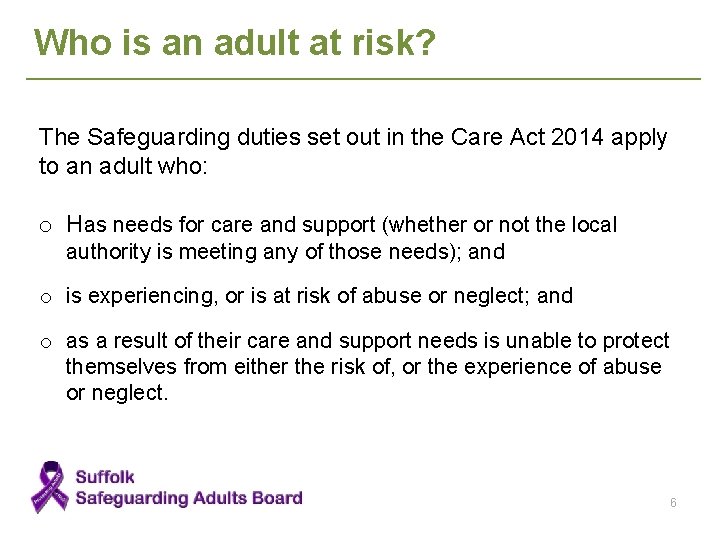 Who is an adult at risk?

The Safeguarding duties set out in the Care Act 2014 apply to an adult who:

o Has needs for care and support (whether or not the local authority is meeting any of those needs); and

o is experiencing, or is at risk of abuse or neglect; and

o as a result of their care and support needs is unable to protect themselves from either the risk of, or the experience of abuse or neglect.

Suffolk
Safeguarding Adults Board

6